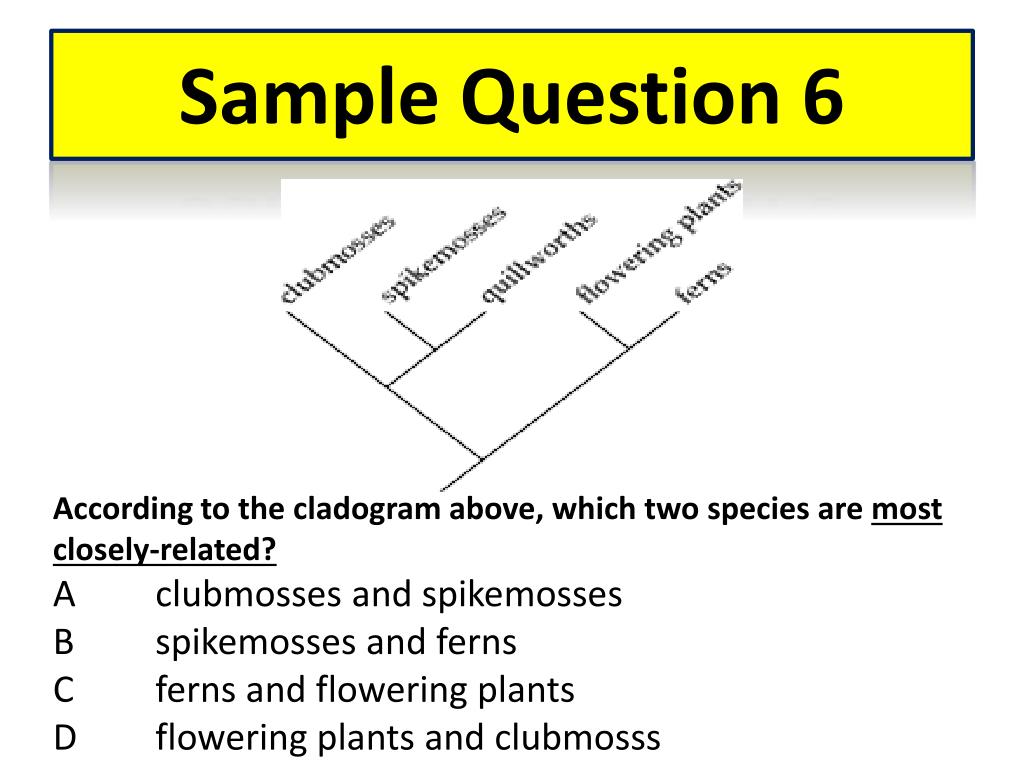 Sample Question 6

clubmosses
spikemosses
quillworths
flowering plants
ferns

According to the cladogram above, which two species are most closely-related?

A clubmosses and spikemosses
B spikemosses and ferns
C ferns and flowering plants
D flowering plants and clubmosss